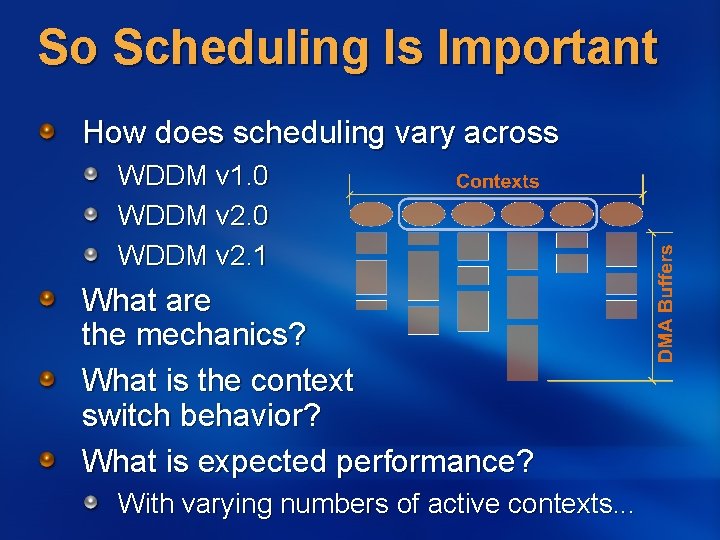 So Scheduling Is Important

How does scheduling vary across

WDDM v1.0

WDDM v2.0

WDDM v2.1

What are the mechanics?

What is the context switch behavior?

What is expected performance?

With varying numbers of active contexts...

Contexts

DMA Buffers